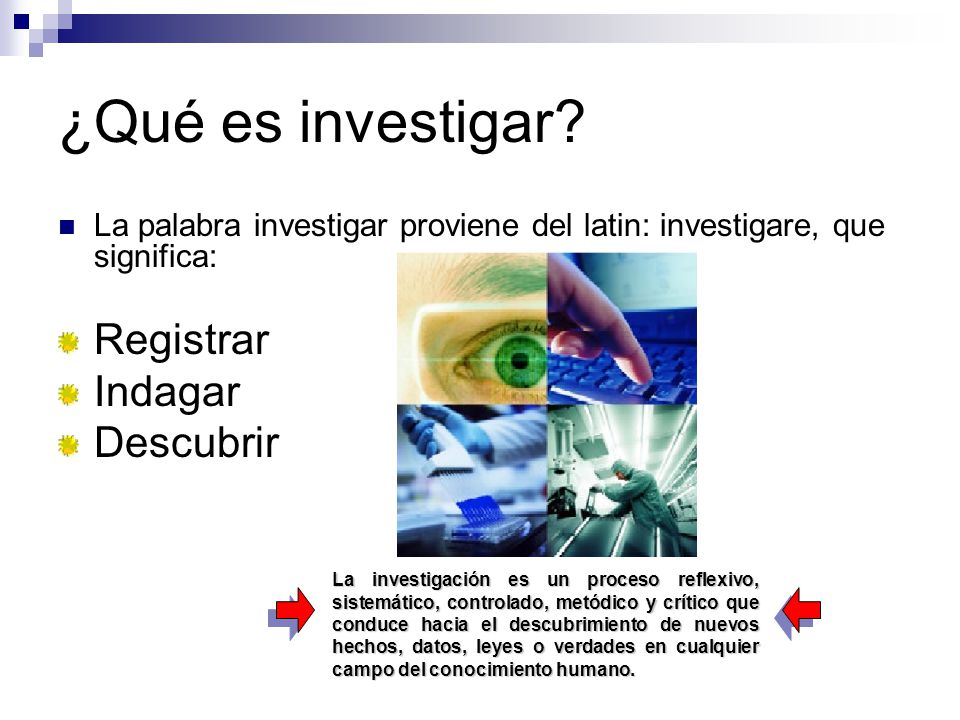 ¿Qué es investigar?

La palabra investigar proviene del latin: investigare, que significa:

Registrar
Indagar
Descubrir

La investigación es un proceso reflexivo, sistemático, controlado, metódico y crítico que conduce hacia el descubrimiento de nuevos hechos, datos, leyes o verdades en cualquier campo del conocimiento humano.